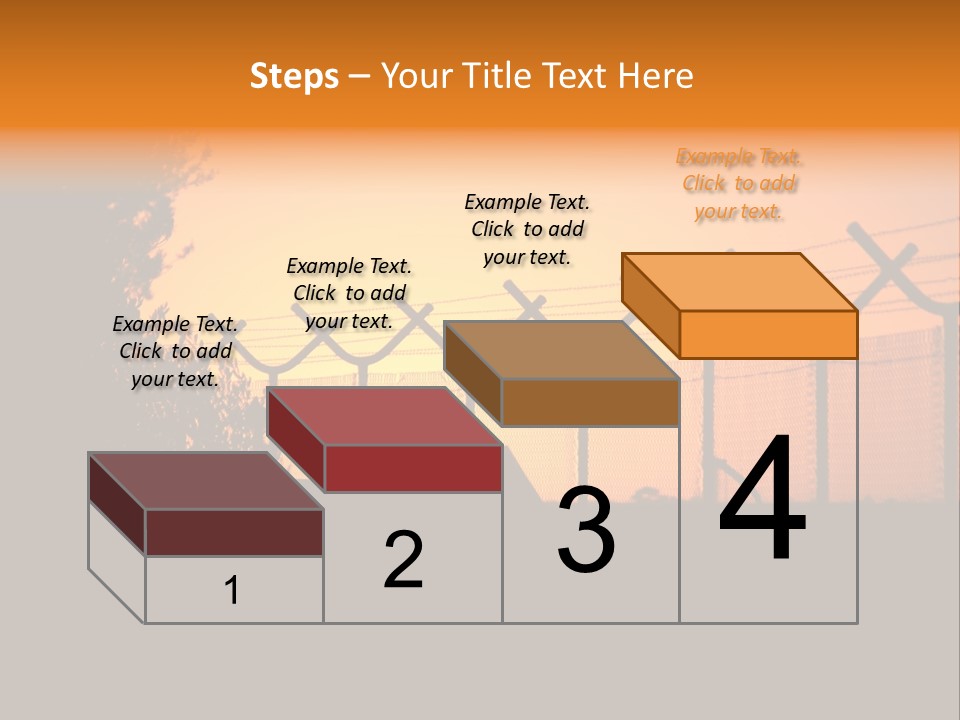 Steps – Your Title Text Here

Example Text. Click to add your text.

Example Text. Click to add your text.

Example Text. Click to add your text.

Example Text. Click to add your text.

1

2

3

4